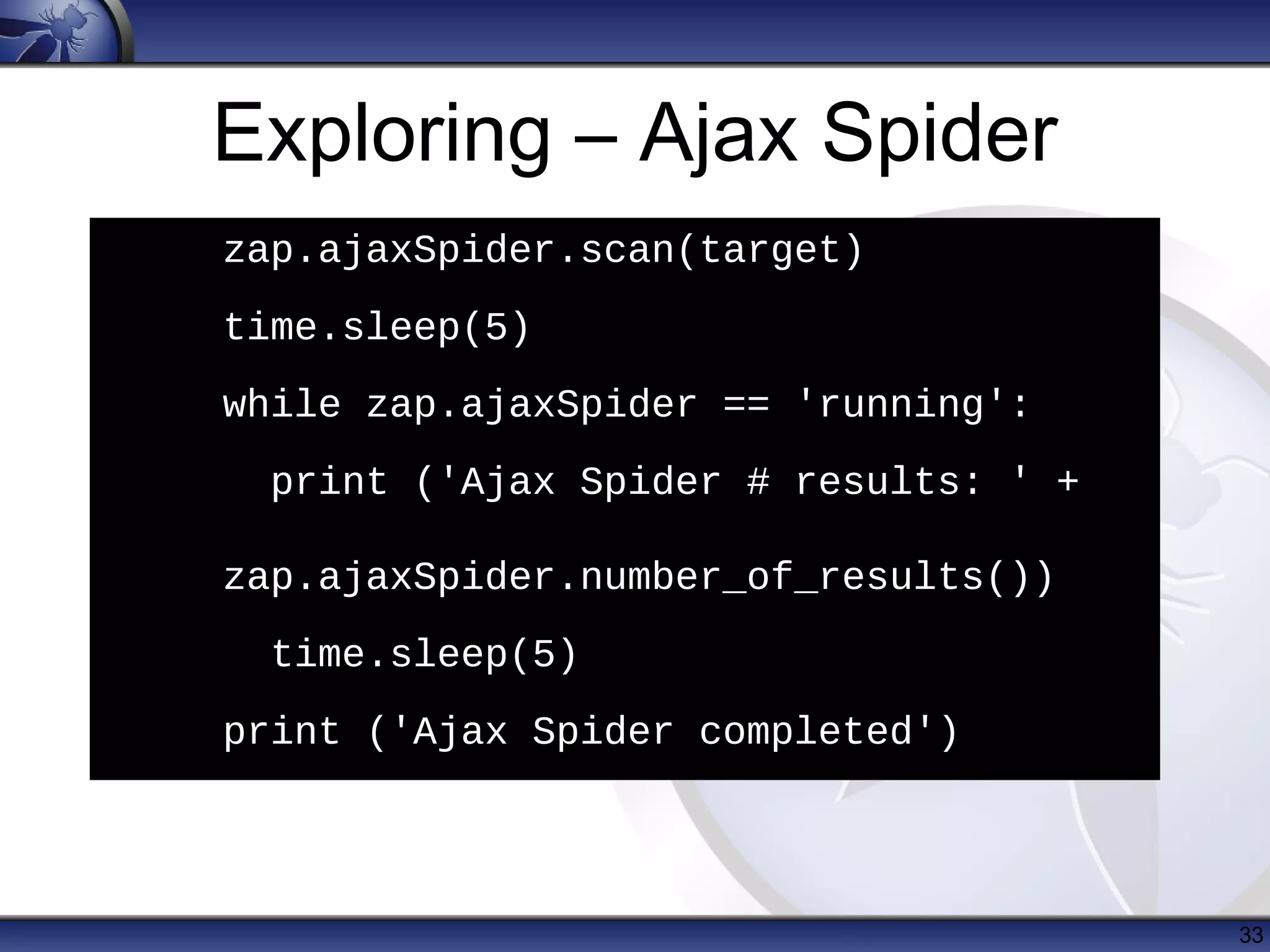 Exploring – Ajax Spider

zap.ajaxSpider.scan(target)

time.sleep(5)

while zap.ajaxSpider == 'running':

  print ('Ajax Spider # results: ' +

zap.ajaxSpider.number_of_results())

  time.sleep(5)

print ('Ajax Spider completed')

33